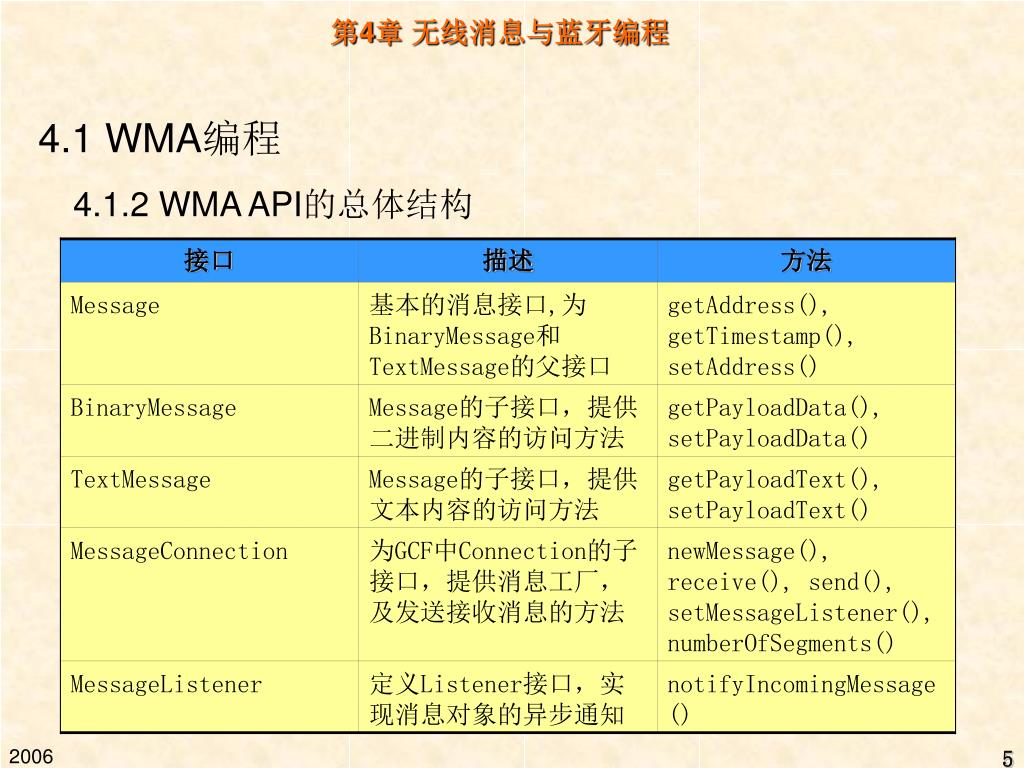 第4章 无线消息与蓝牙编程

4.1 WMA编程

4.1.2 WMA API的总体结构

| 接口 | 描述 | 方法 |
|---|---|---|
| Message | 基本的消息接口,为BinaryMessage和TextMessage的父接口 | getAddress(), getTimestamp(), setAddress() |
| BinaryMessage | Message的子接口，提供二进制内容的访问方法 | getPayloadData(), setPayloadData() |
| TextMessage | Message的子接口，提供文本内容的访问方法 | getPayloadText(), setPayloadText() |
| MessageConnection | 为GCF中Connection的子接口，提供消息工厂，及发送接收消息的方法 | newMessage(), receive(), send(), setMessageListener(), numberOfSegments() |
| MessageListener | 定义Listener接口，实现消息对象的异步通知 | notifyIncomingMessage() |

2006

5